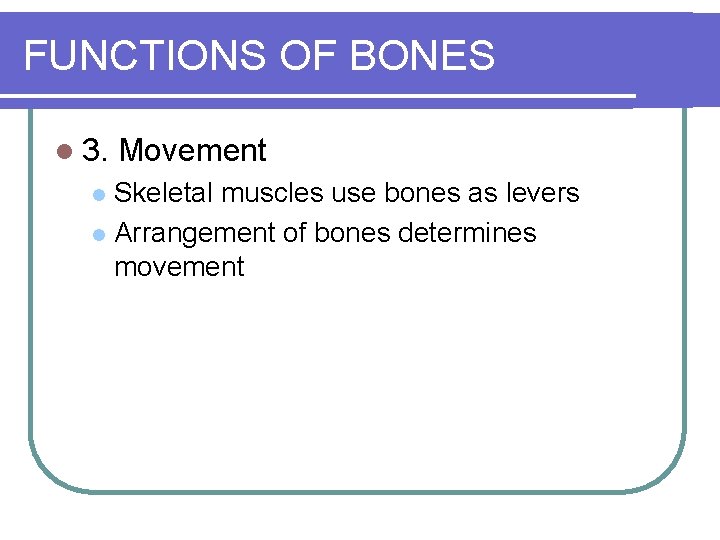 FUNCTIONS OF BONES

3. Movement

Skeletal muscles use bones as levers

Arrangement of bones determines movement